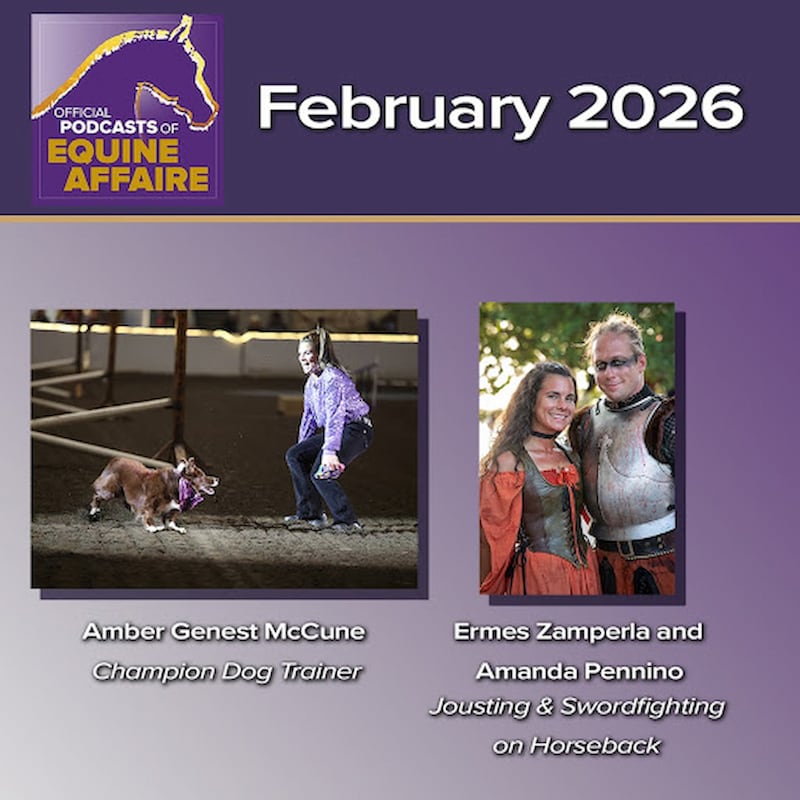 OFFICIAL PODCASTS OF EQUINE AFFAIRE

February 2026

Amber Genest McCune
Champion Dog Trainer

Ermes Zamperla and Amanda Pennino
Jousting & Swordfighting on Horseback